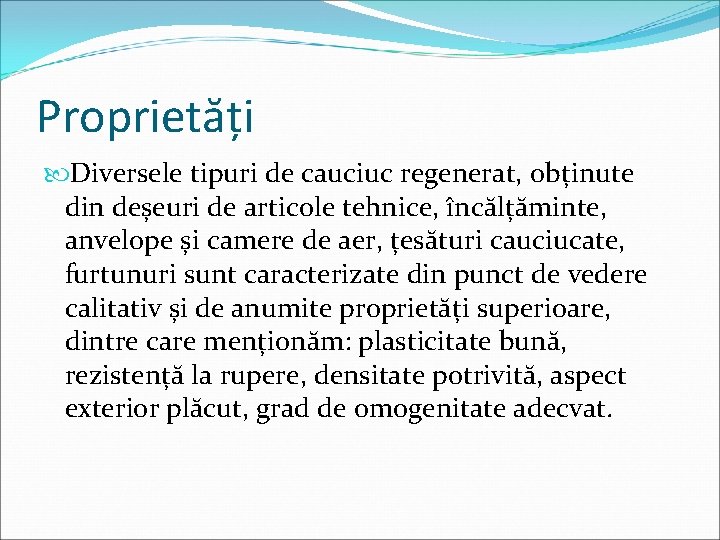 Proprietăți

Diversele tipuri de cauciuc regenerat, obținute din deșeuri de articole tehnice, încălțăminte, anvelope și camere de aer, țesături cauciucate, furtunuri sunt caracterizate din punct de vedere calitativ și de anumite proprietăți superioare, dintre care menționăm: plasticitate bună, rezistență la rupere, densitate potrivită, aspect exterior plăcut, grad de omogenitate adecvat.